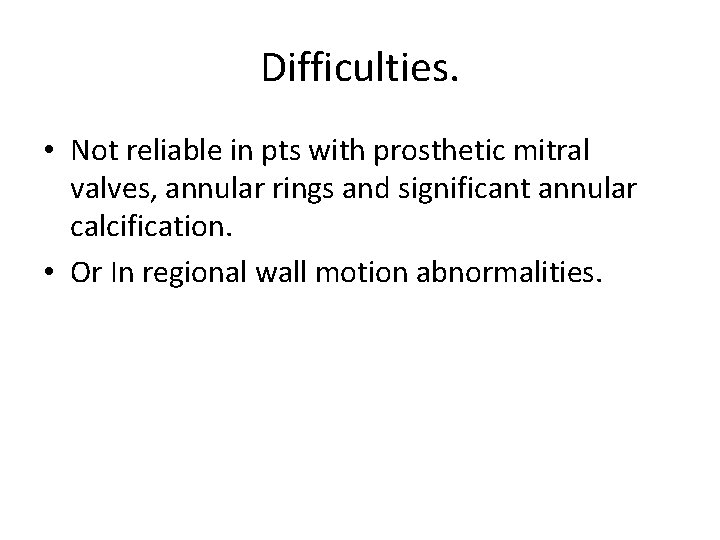 Difficulties.

• Not reliable in pts with prosthetic mitral valves, annular rings and significant annular calcification.

• Or In regional wall motion abnormalities.